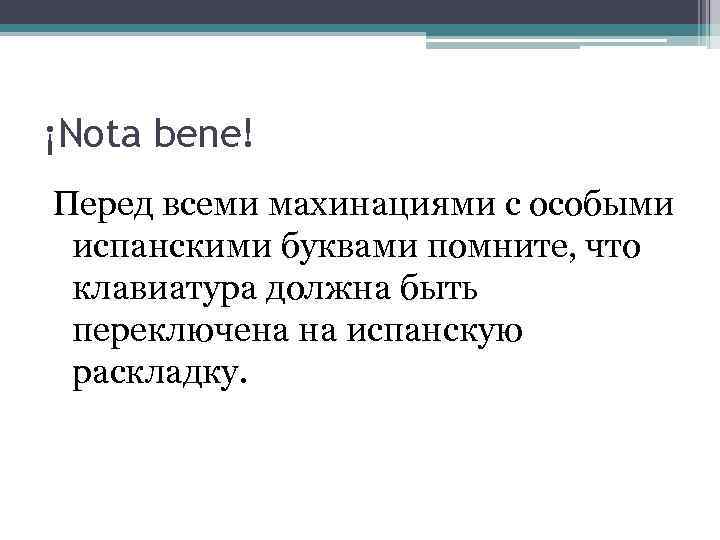 ¡Nota bene!

Перед всеми махинациями с особыми испанскими буквами помните, что клавиатура должна быть переключена на испанскую раскладку.